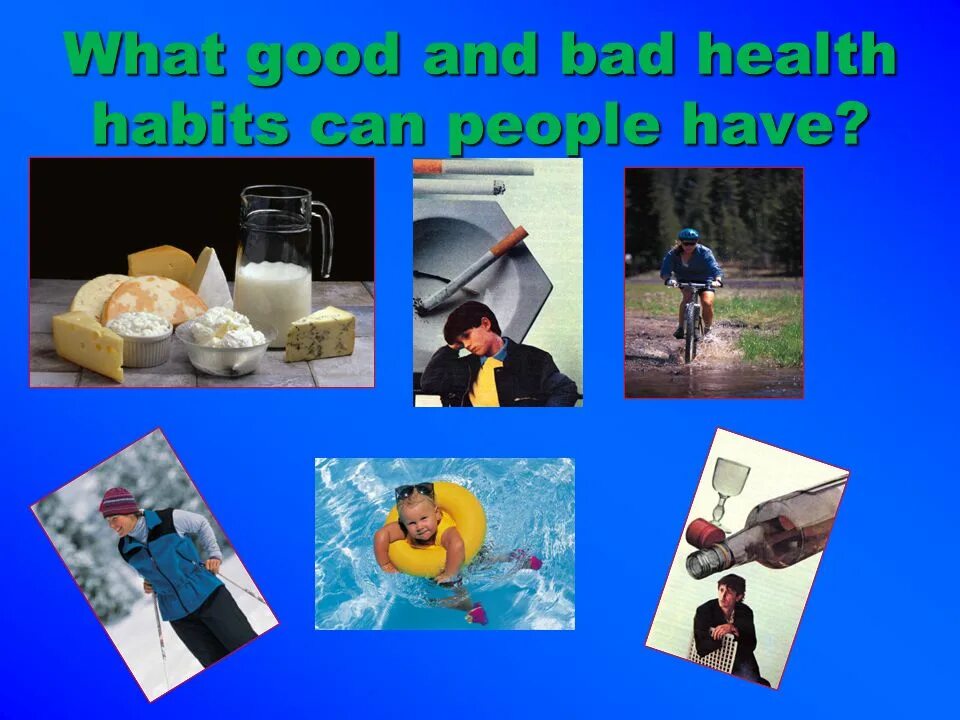 What good and bad health habits can people have?